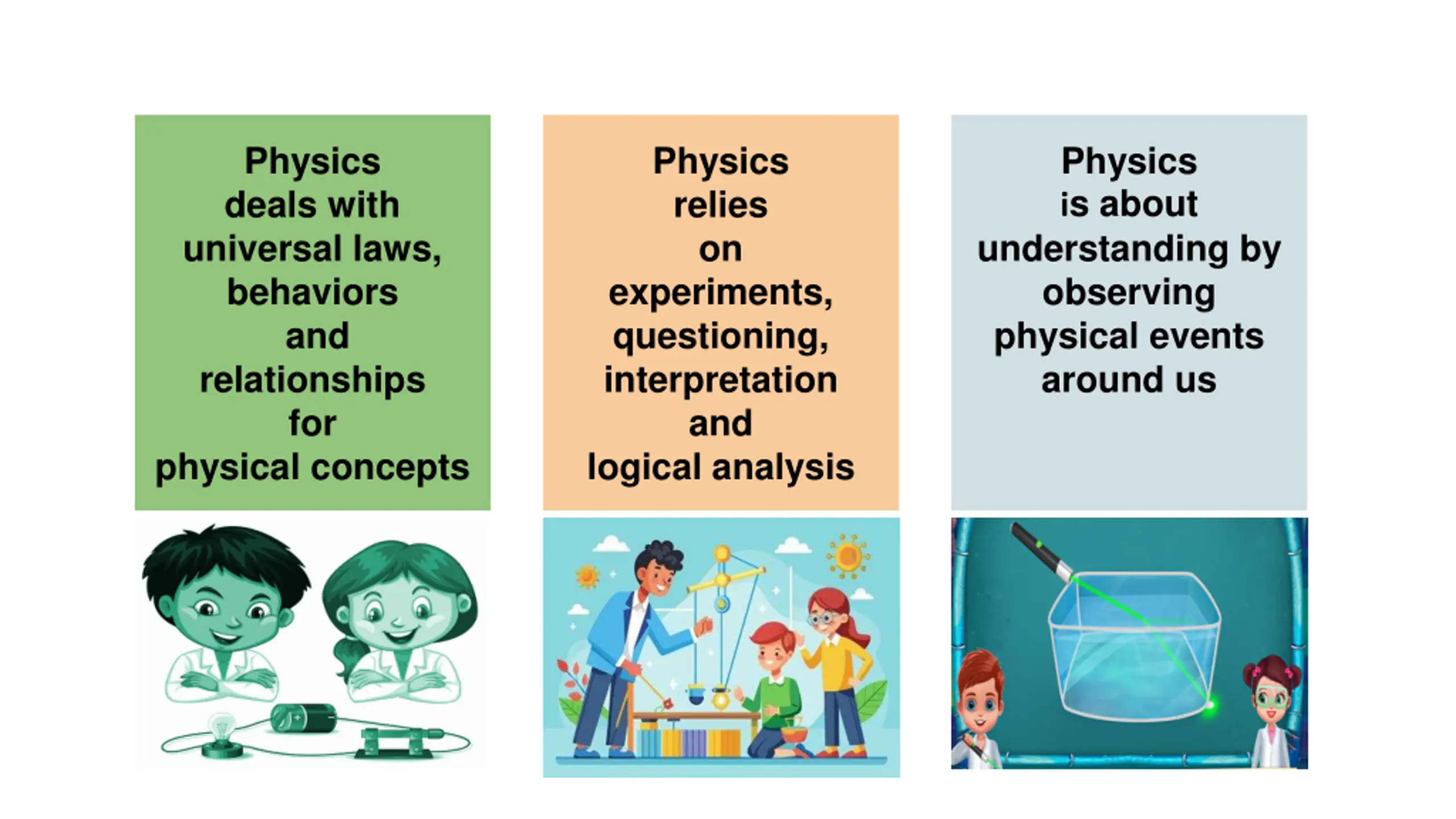 Physics deals with universal laws, behaviors and relationships for physical concepts

Physics relies on experiments, questioning, interpretation and logical analysis

Physics is about understanding by observing physical events around us